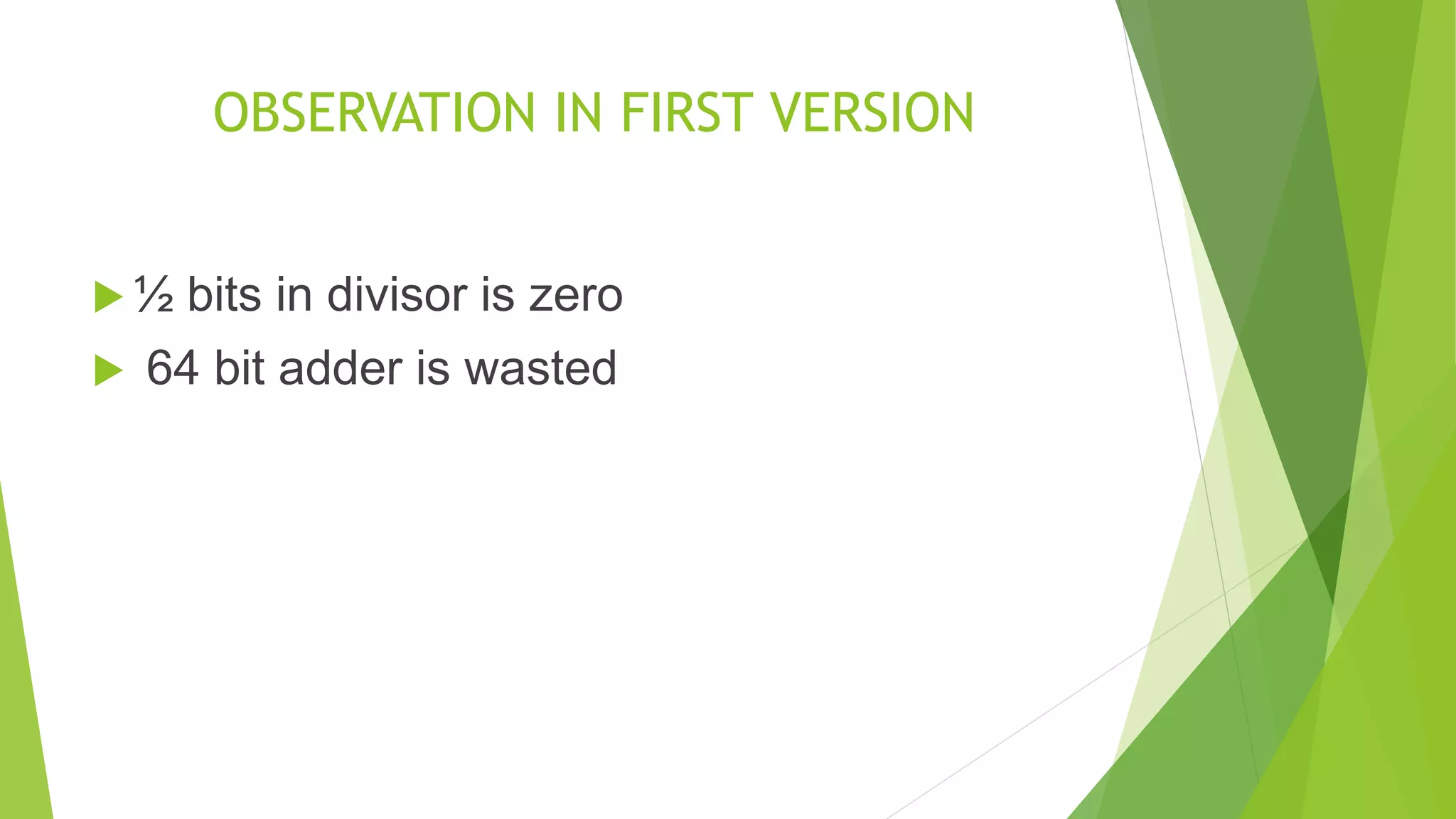 OBSERVATION IN FIRST VERSION

½ bits in divisor is zero

64 bit adder is wasted